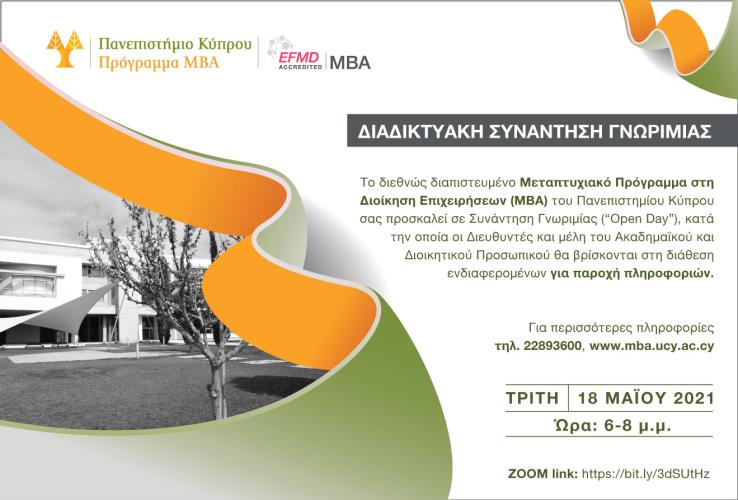 Πανεπιστήμιο Κύπρου
Πρόγραμμα MBA

EFMD ACCREDITED MBA

ΔΙΑΔΙΚΤΥΑΚΗ ΣΥΝΑΝΤΗΣΗ ΓΝΩΡΙΜΙΑΣ

Το διεθνώς διαπιστευμένο Μεταπτυχιακό Πρόγραμμα στη Διοίκηση Επιχειρήσεων (MBA) του Πανεπιστημίου Κύπρου σας προσκαλεί σε Συνάντηση Γνωριμίας ("Open Day"), κατά την οποία οι Διευθυντές και μέλη του Ακαδημαϊκού και Διοικητικού Προσωπικού θα βρίσκονται στη διάθεση ενδιαφερομένων για παροχή πληροφοριών.

Για περισσότερες πληροφορίες
τηλ. 22893600, www.mba.ucy.ac.cy

ΤΡΙΤΗ | 18 ΜΑΪΟΥ 2021
Ώρα: 6-8 μ.μ.

ZOOM link: https://bit.ly/3dSUtHz